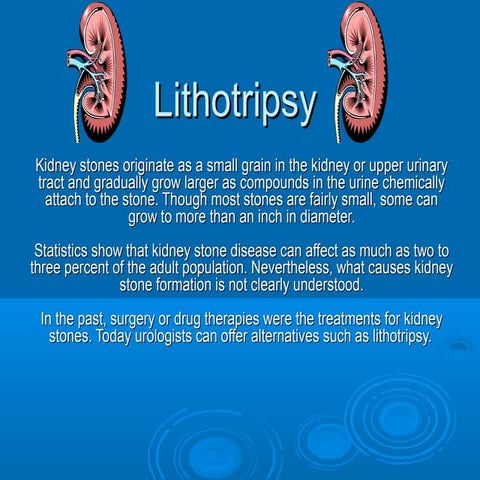 Lithotripsy

Kidney stones originate as a small grain in the kidney or upper urinary tract and gradually grow larger as compounds in the urine chemically attach to the stone. Though most stones are fairly small, some can grow to more than an inch in diameter.

Statistics show that kidney stone disease can affect as much as two to three percent of the adult population. Nevertheless, what causes kidney stone formation is not clearly understood.

In the past, surgery or drug therapies were the treatments for kidney stones. Today urologists can offer alternatives such as lithotripsy.